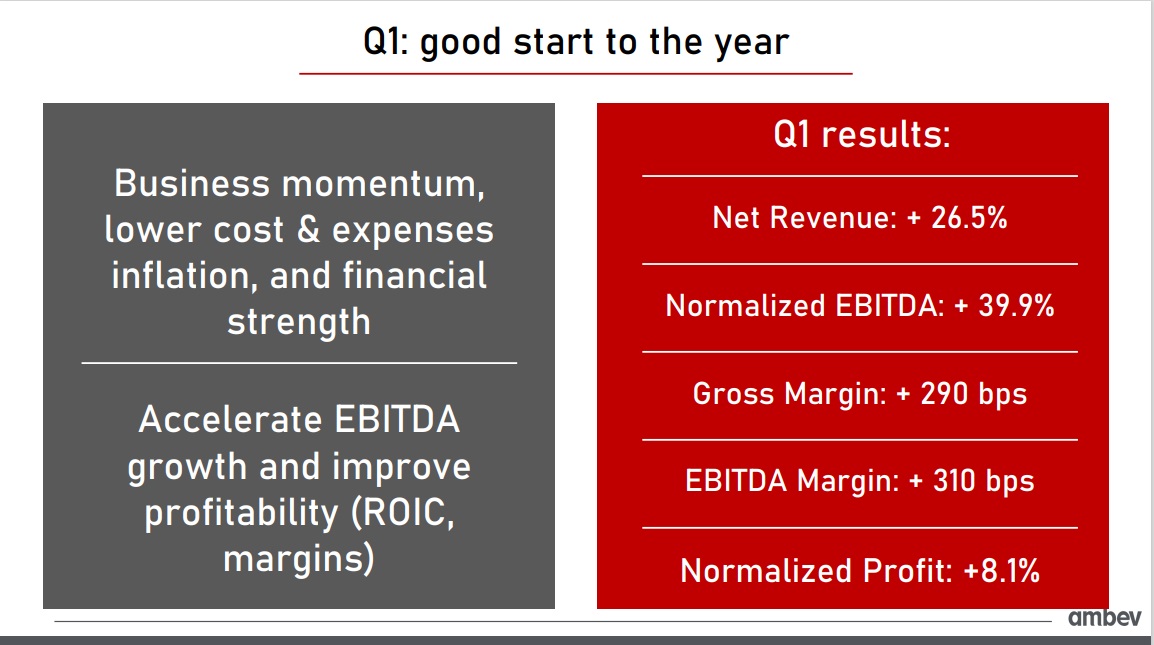 Q1: good start to the year

Business momentum, lower cost & expenses inflation, and financial strength

Accelerate EBITDA growth and improve profitability (ROIC, margins)

Q1 results:

Net Revenue: + 26.5%

Normalized EBITDA: + 39.9%

Gross Margin: + 290 bps

EBITDA Margin: + 310 bps

Normalized Profit: +8.1%

ambev